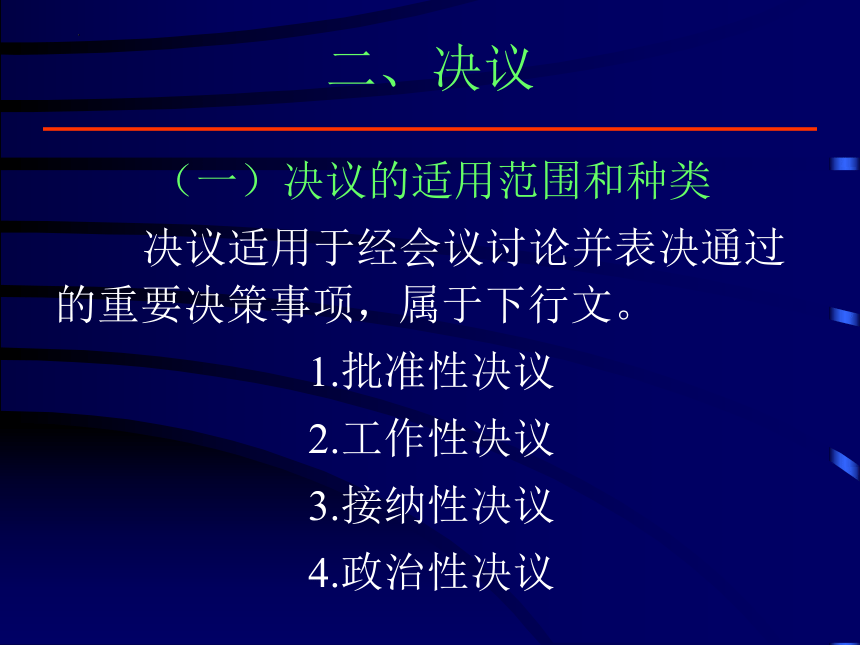 二、决议

（一）决议的适用范围和种类

决议适用于经会议讨论并表决通过的重要决策事项，属于下行文。

1.批准性决议

2.工作性决议

3.接纳性决议

4.政治性决议